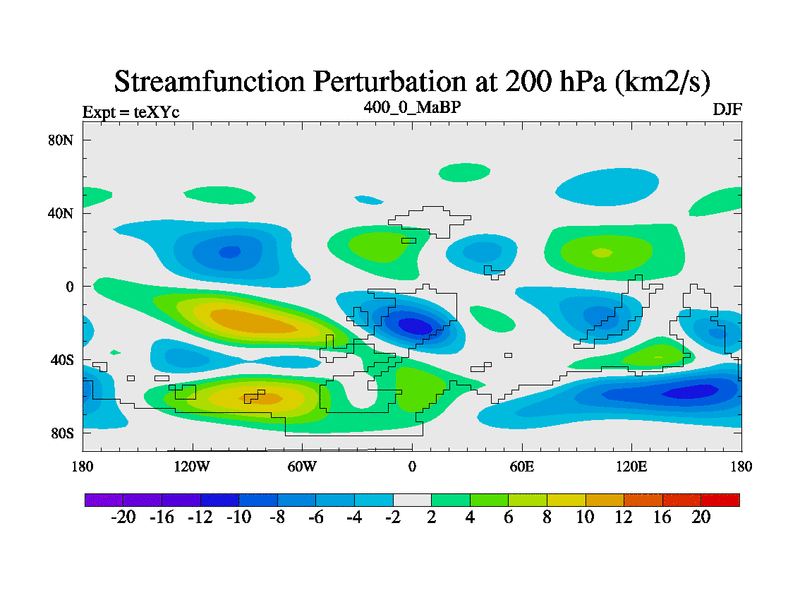 Streamfunction Perturbation at 200 hPa (km2/s)

Expt = teXYc

400_0_MaBP

DJF

80N
40N
0
40S
80S

180
120W
60W
0
60E
120E
180

-20 -16 -12 -10 -8 -6 -4 -2 2 4 6 8 10 12 16 20